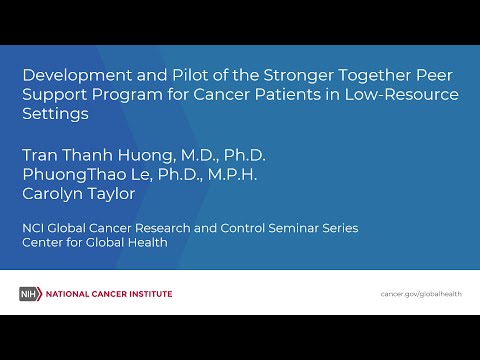 Development and Pilot of the Stronger Together Peer Support Program for Cancer Patients in Low-Resource Settings

Tran Thanh Huong, M.D., Ph.D.
PhuongThao Le, Ph.D., M.P.H.
Carolyn Taylor

NCI Global Cancer Research and Control Seminar Series
Center for Global Health

NIH NATIONAL CANCER INSTITUTE

cancer.gov/globalhealth